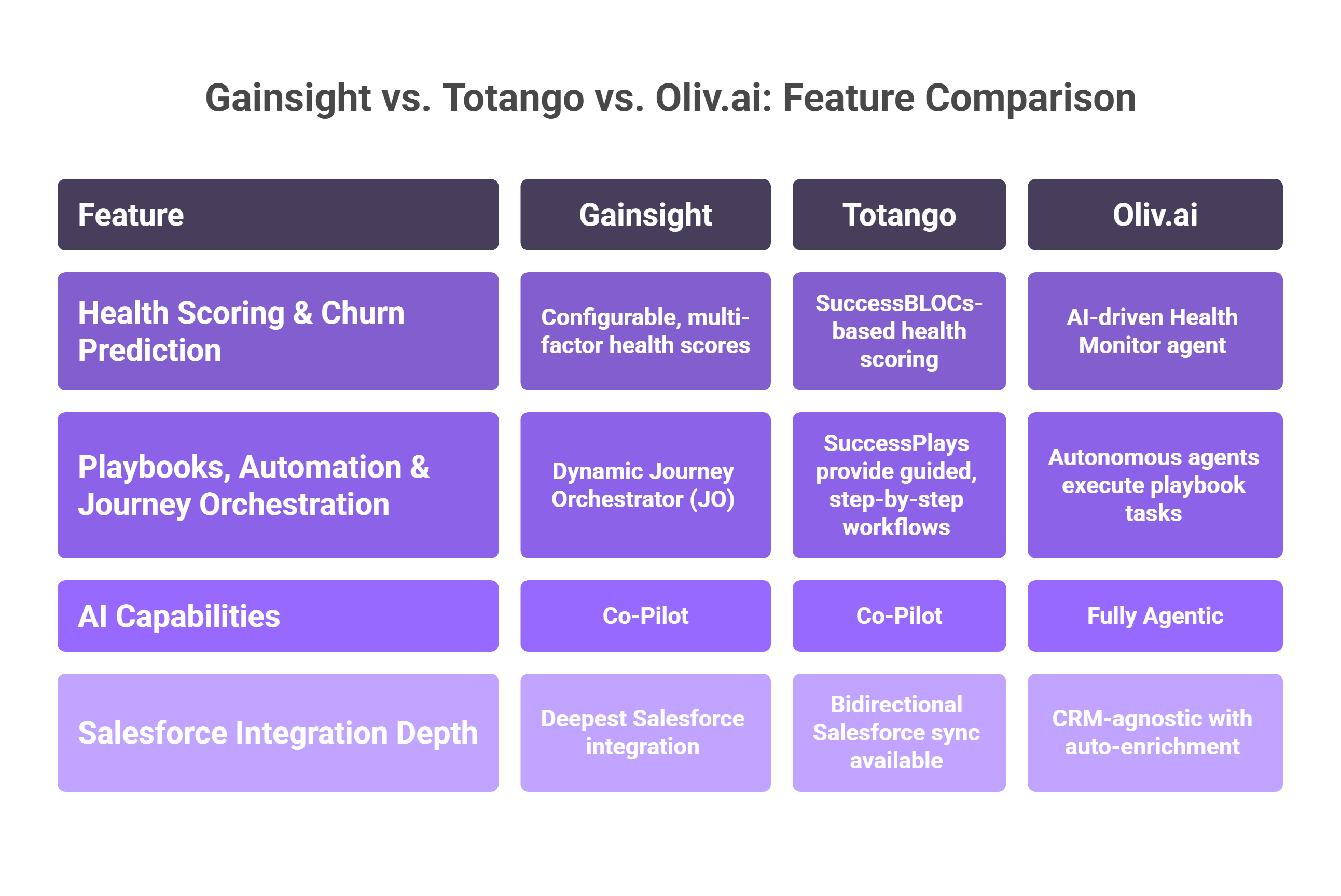 Gainsight vs. Totango vs. Oliv.ai: Feature Comparison

| Feature | Gainsight | Totango | Oliv.ai |
|---|---|---|---|
| Health Scoring & Churn Prediction | Configurable, multi-factor health scores | SuccessBLOCs-based health scoring | AI-driven Health Monitor agent |
| Playbooks, Automation & Journey Orchestration | Dynamic Journey Orchestrator (JO) | SuccessPlays provide guided, step-by-step workflows | Autonomous agents execute playbook tasks |
| AI Capabilities | Co-Pilot | Co-Pilot | Fully Agentic |
| Salesforce Integration Depth | Deepest Salesforce integration | Bidirectional Salesforce sync available | CRM-agnostic with auto-enrichment |